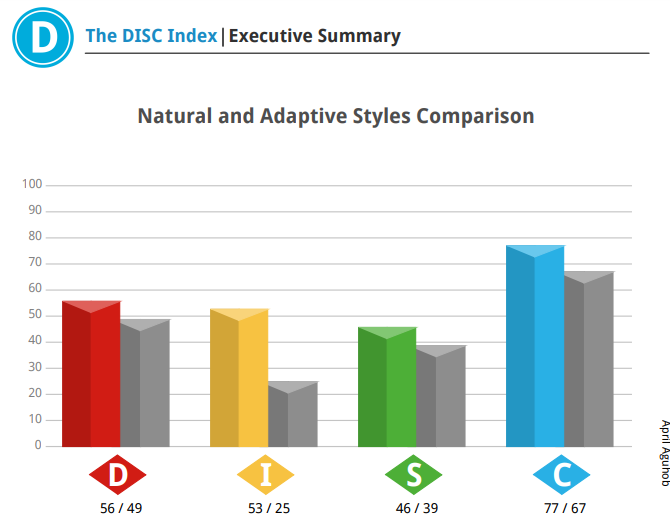 D

The DISC Index | Executive Summary

Natural and Adaptive Styles Comparison

100
90
80
70
60
50
40
30
20
10
0

D
56 / 49

I
53 / 25

S
46 / 39

C
77 / 67

April Aguhob